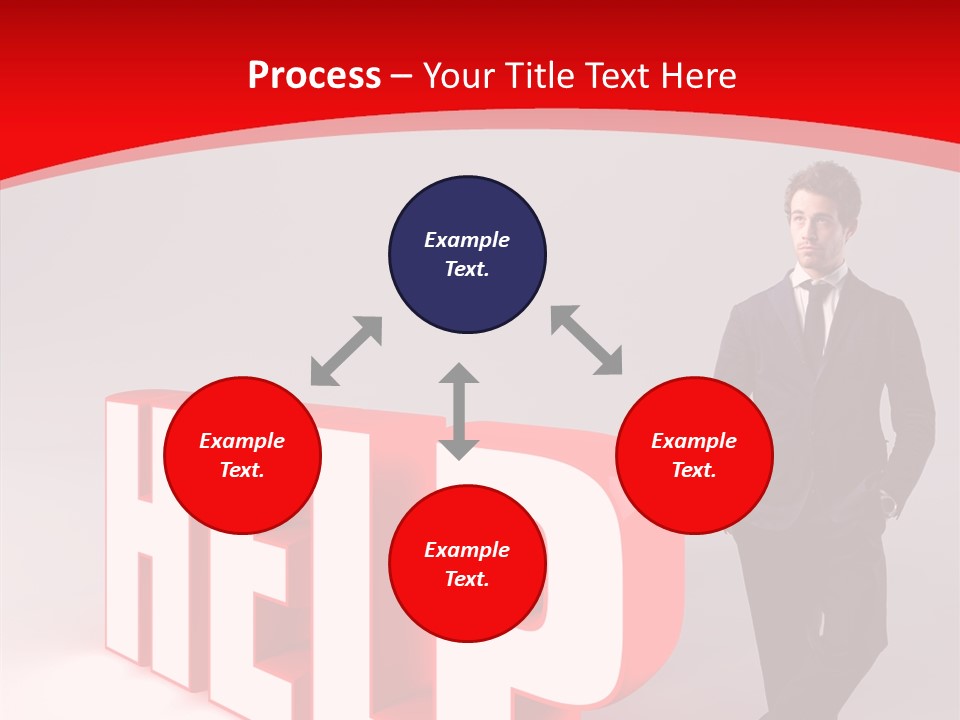 Process – Your Title Text Here

Example Text.

Example Text.

Example Text.

Example Text.

HELP